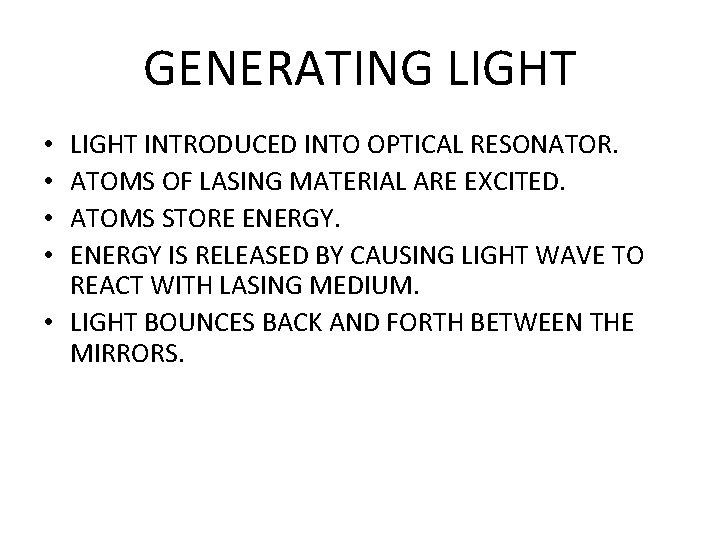 GENERATING LIGHT

• LIGHT INTRODUCED INTO OPTICAL RESONATOR.
• ATOMS OF LASING MATERIAL ARE EXCITED.
• ATOMS STORE ENERGY.
• ENERGY IS RELEASED BY CAUSING LIGHT WAVE TO REACT WITH LASING MEDIUM.
• LIGHT BOUNCES BACK AND FORTH BETWEEN THE MIRRORS.